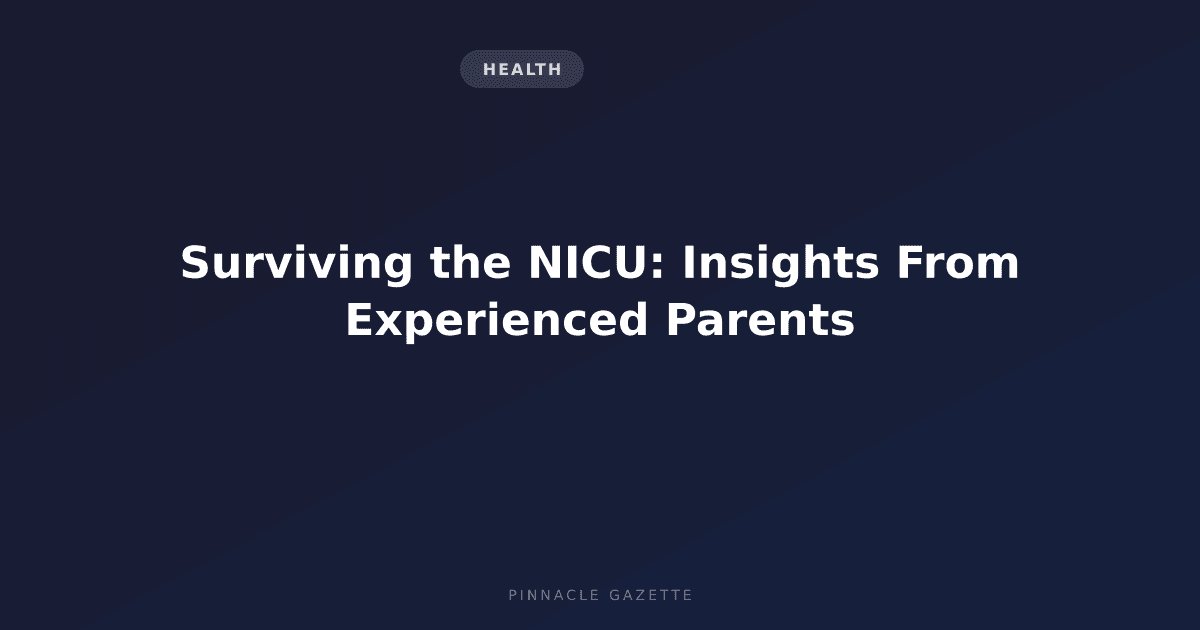 HEALTH

Surviving the NICU: Insights From Experienced Parents

PINNACLE GAZETTE